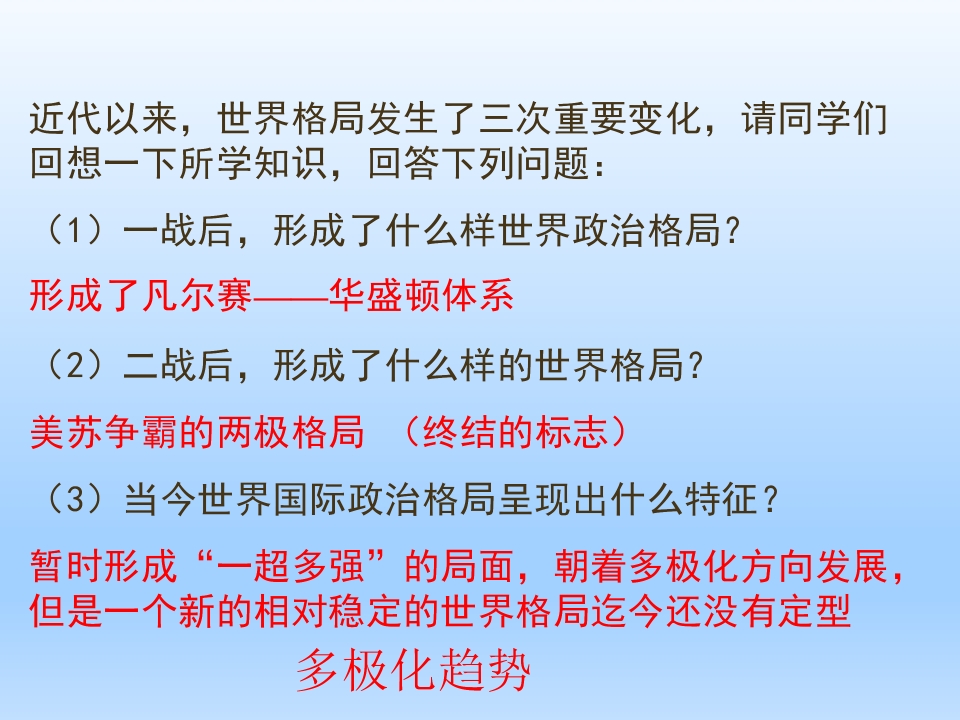 近代以来，世界格局发生了三次重要变化，请同学们回想一下所学知识，回答下列问题：

（1）一战后，形成了什么样世界政治格局？

形成了凡尔赛——华盛顿体系

（2）二战后，形成了什么样的世界格局？

美苏争霸的两极格局 （终结的标志）

（3）当今世界国际政治格局呈现出什么特征？

暂时形成“一超多强”的局面，朝着多极化方向发展，但是一个新的相对稳定的世界格局迄今还没有定型

多极化趋势